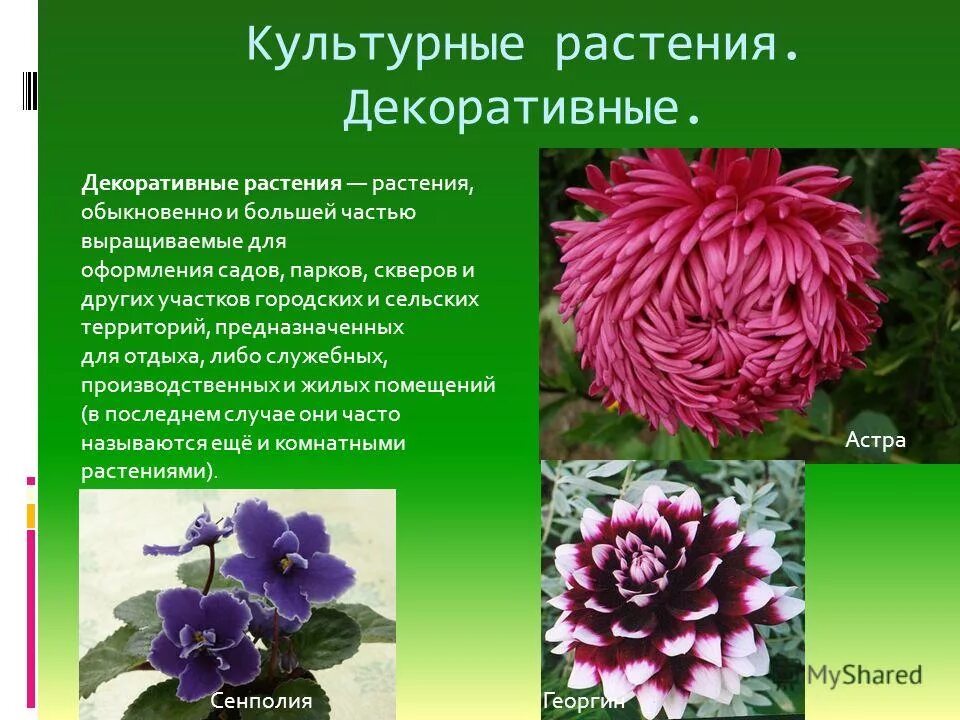 Культурные растения. Декоративные.

Декоративные растения — растения, обыкновенно и большей частью выращиваемые для оформления садов, парков, скверов и других участков городских и сельских территорий, предназначенных для отдыха, либо служебных, производственных и жилых помещений (в последнем случае они часто называются ещё и комнатными растениями).

Астра

Сенполия

Георгин

MyShared